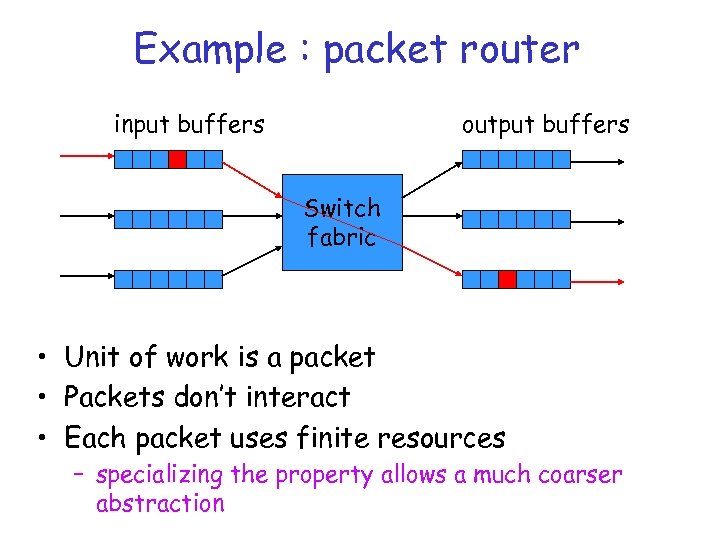 Example : packet router

input buffers

output buffers

Switch fabric

• Unit of work is a packet
• Packets don't interact
• Each packet uses finite resources
– specializing the property allows a much coarser abstraction